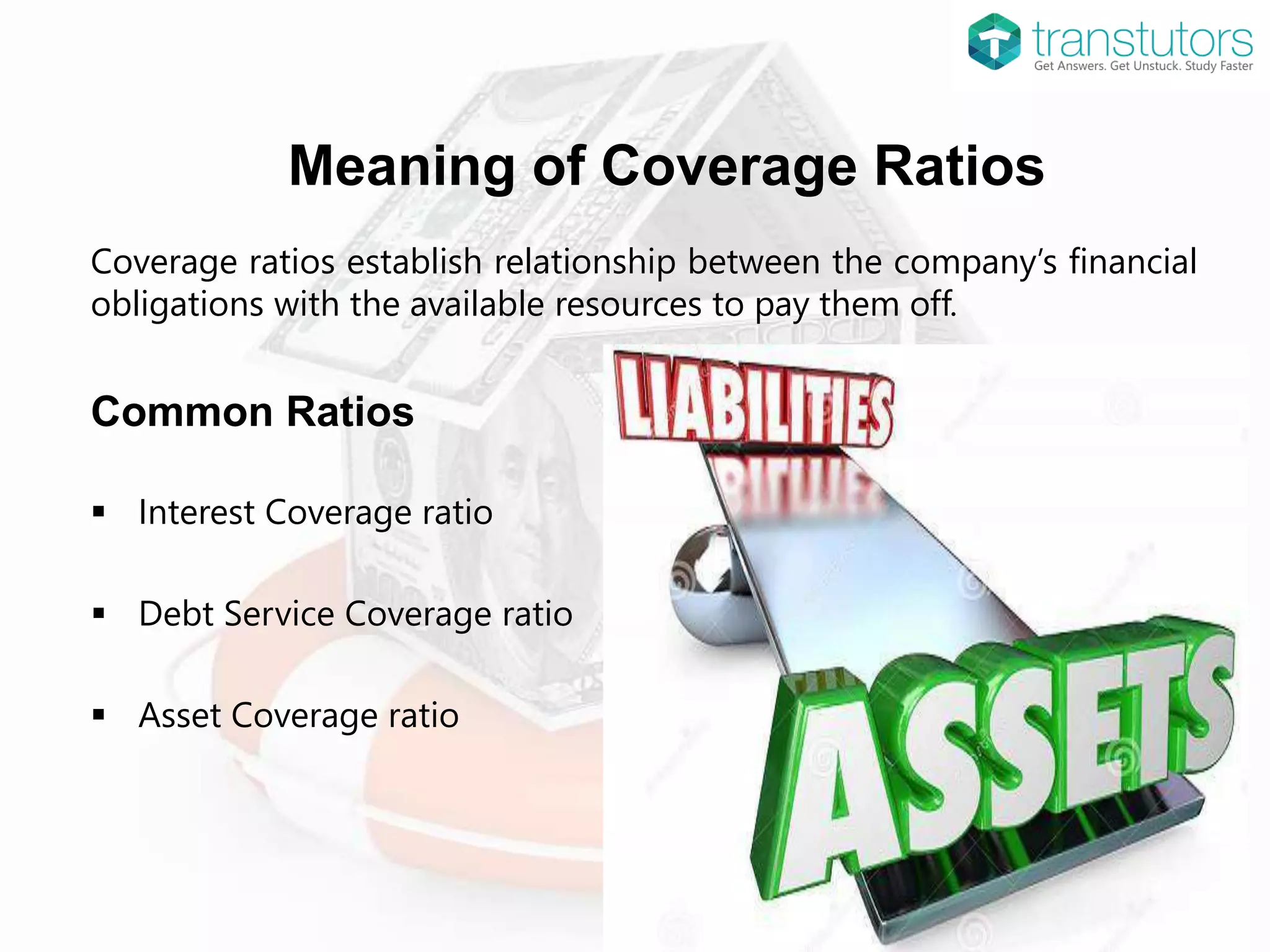 transtutors
Get Answers. Get Unstuck. Study Faster

Meaning of Coverage Ratios

Coverage ratios establish relationship between the company's financial obligations with the available resources to pay them off.

Common Ratios

▪ Interest Coverage ratio

▪ Debt Service Coverage ratio

▪ Asset Coverage ratio

LIABILITIES

ASSETS